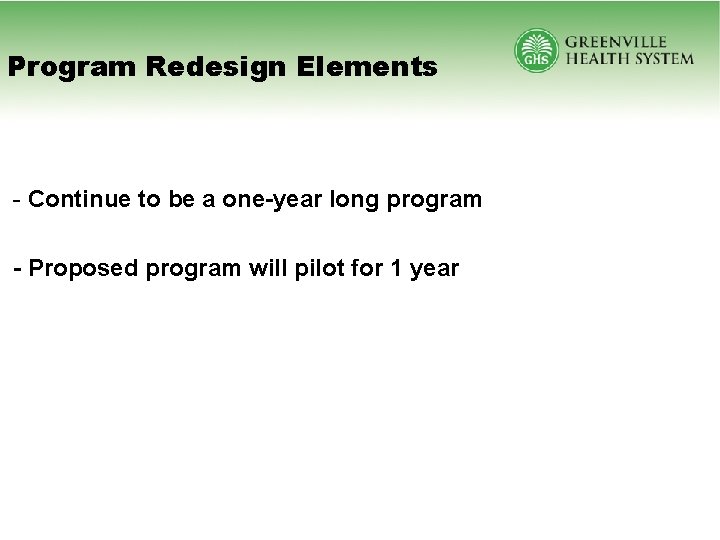 Program Redesign Elements

GHS GREENVILLE HEALTH SYSTEM

- Continue to be a one-year long program

- Proposed program will pilot for 1 year